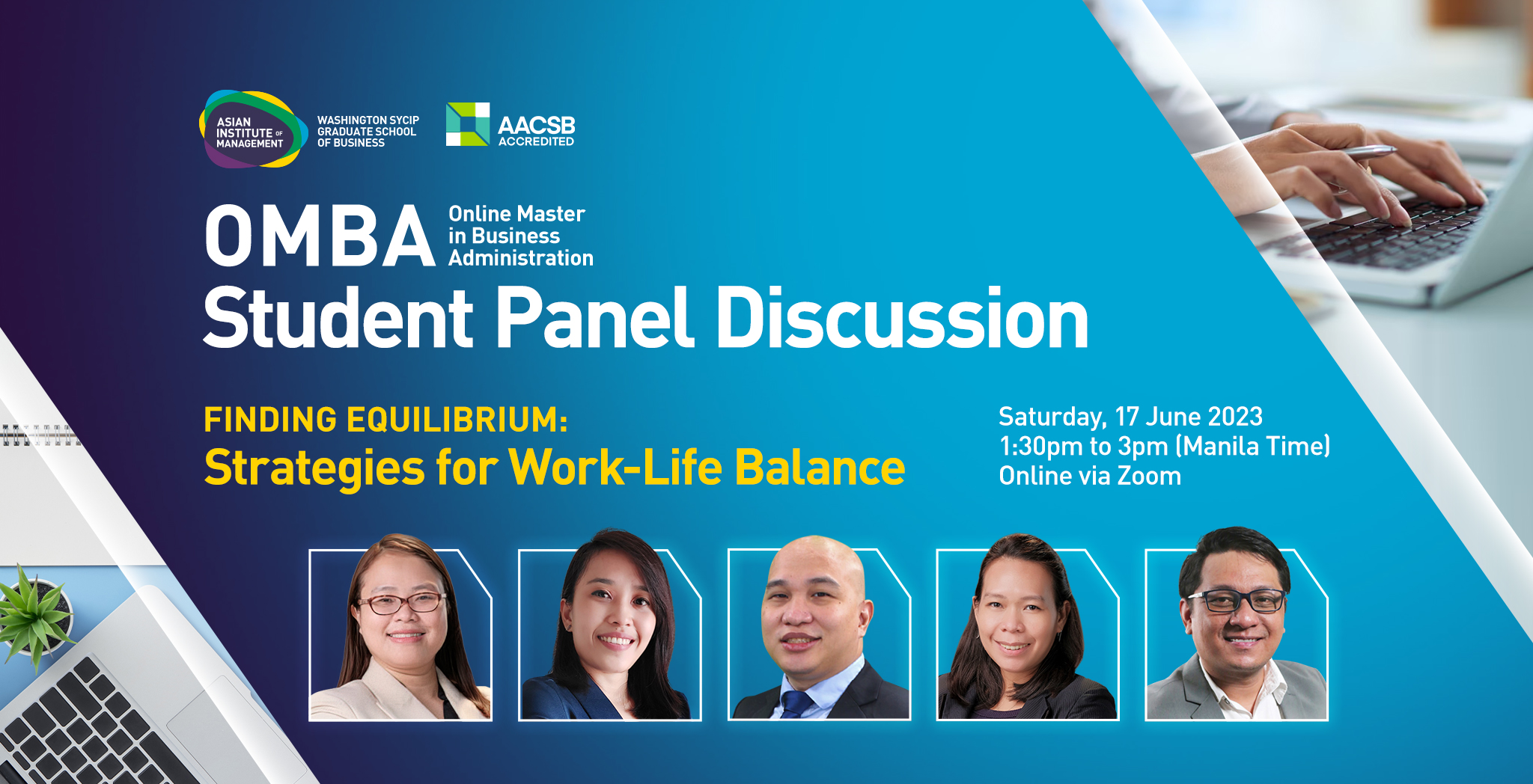 ASIAN INSTITUTE OF MANAGEMENT

WASHINGTON SYCIP GRADUATE SCHOOL OF BUSINESS

AACSB ACCREDITED

OMBA Online Master in Business Administration

Student Panel Discussion

FINDING EQUILIBRIUM:
Strategies for Work-Life Balance

Saturday, 17 June 2023
1:30pm to 3pm (Manila Time)
Online via Zoom